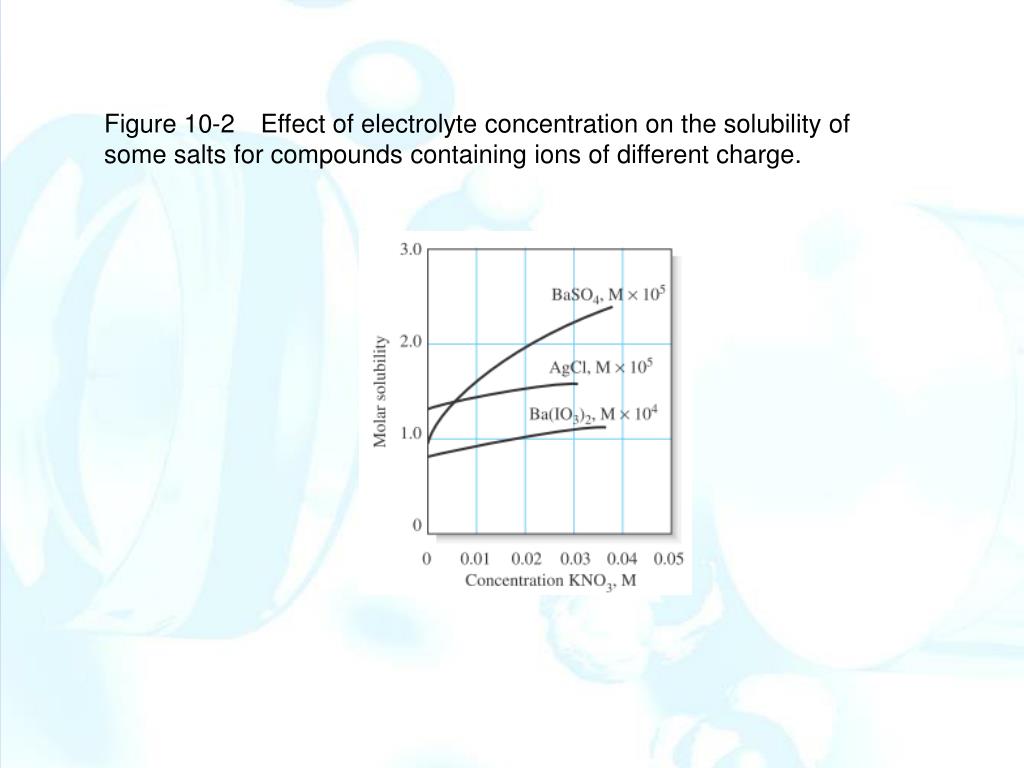 Figure 10-2 Effect of electrolyte concentration on the solubility of some salts for compounds containing ions of different charge.

3.0
2.0
1.0
0
Molar solubility
$BaSO_4$, M $\times 10^5$
AgCl, M $\times 10^5$
$Ba(IO_3)_2$, M $\times 10^4$
0 0.01 0.02 0.03 0.04 0.05
Concentration $KNO_3$, M